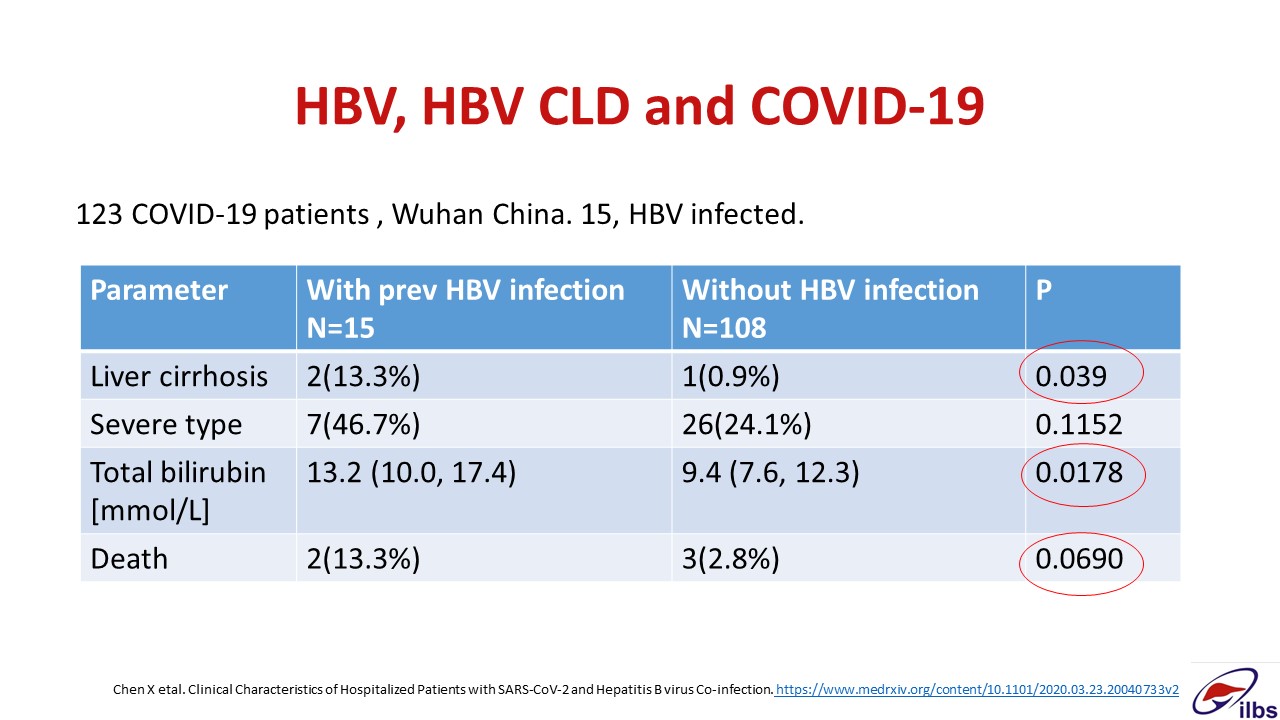 HBV, HBV CLD and COVID-19

123 COVID-19 patients , Wuhan China. 15, HBV infected.

| Parameter | With prev HBV infection N=15 | Without HBV infection N=108 | P |
|---|---|---|---|
| Liver cirrhosis | 2(13.3%) | 1(0.9%) | 0.039 |
| Severe type | 7(46.7%) | 26(24.1%) | 0.1152 |
| Total bilirubin [mmol/L] | 13.2 (10.0, 17.4) | 9.4 (7.6, 12.3) | 0.0178 |
| Death | 2(13.3%) | 3(2.8%) | 0.0690 |

Chen X etal. Clinical Characteristics of Hospitalized Patients with SARS-CoV-2 and Hepatitis B virus Co-infection. https://www.medrxiv.org/content/10.1101/2020.03.23.20040733v2

ilbs